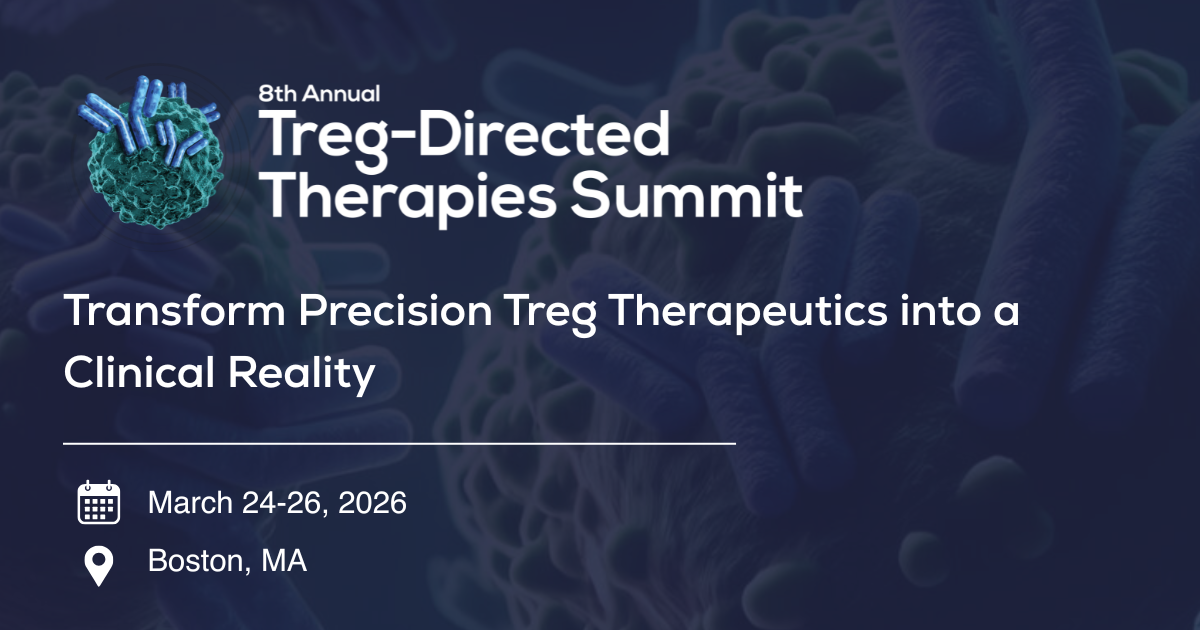 8th Annual
Treg-Directed
Therapies Summit

Transform Precision Treg Therapeutics into a Clinical Reality

March 24-26, 2026

Boston, MA